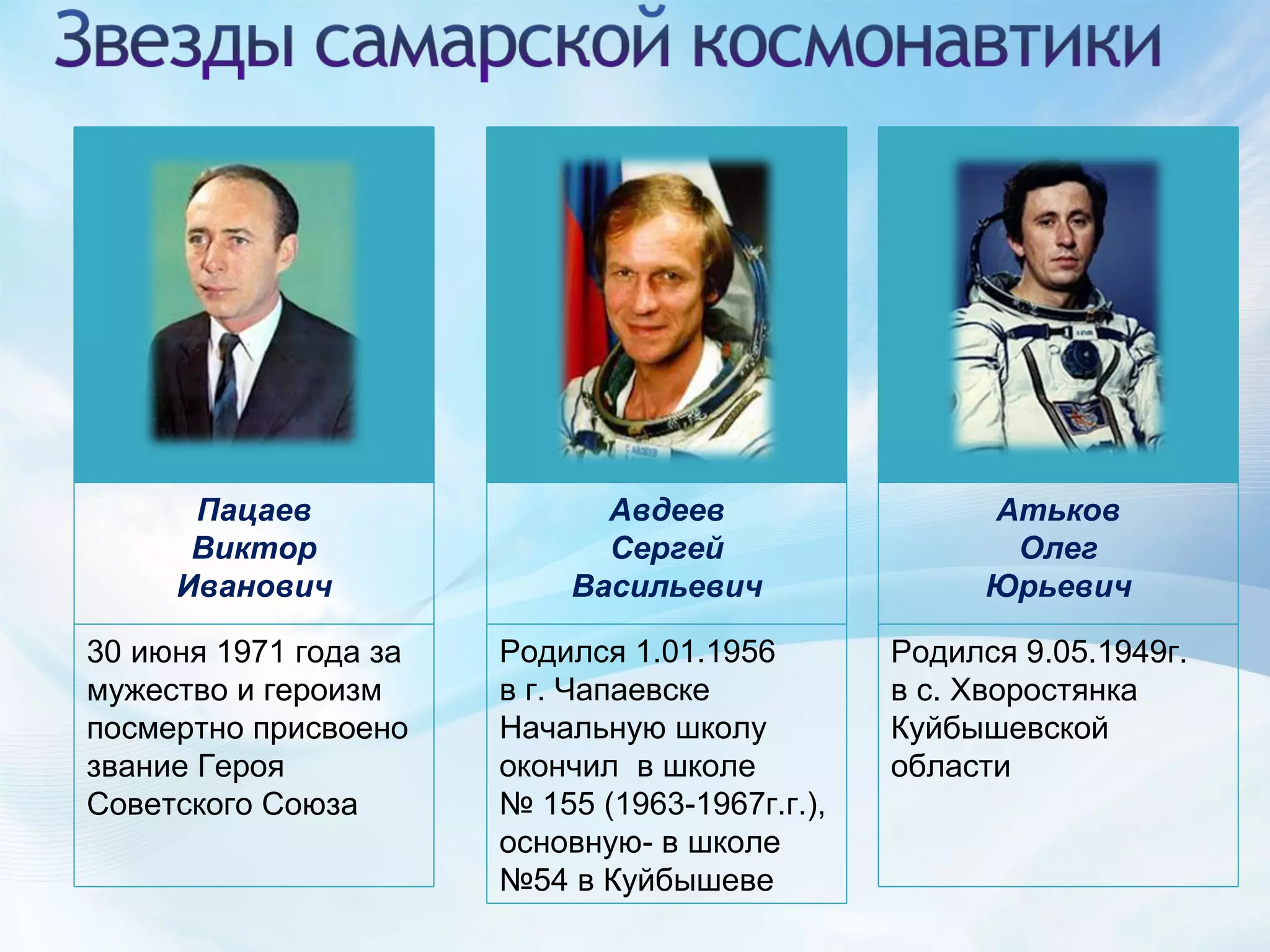 Звезды самарской космонавтики

Пацаев
Виктор
Иванович

30 июня 1971 года за мужество и героизм посмертно присвоено звание Героя Советского Союза

Авдеев
Сергей
Васильевич

Родился 1.01.1956 в г. Чапаевске Начальную школу окончил в школе № 155 (1963-1967г.г.), основную- в школе №54 в Куйбышеве

Атьков
Олег
Юрьевич

Родился 9.05.1949г. в с. Хворостянка Куйбышевской области